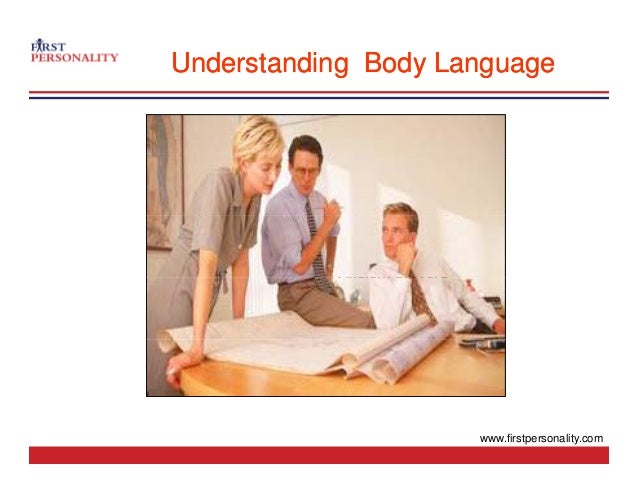 FIRST PERSONALITY

Understanding Body Language

www.firstpersonality.com